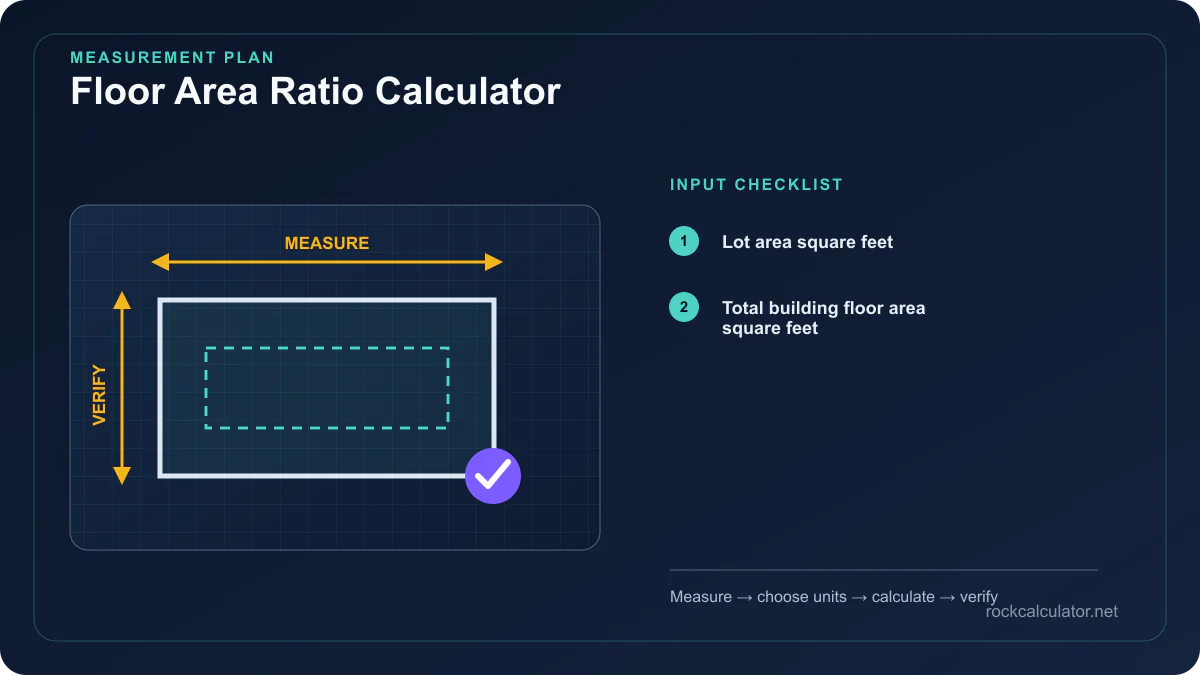 MEASUREMENT PLAN
Floor Area Ratio Calculator

MEASURE

VERIFY

INPUT CHECKLIST

1 Lot area square feet

2 Total building floor area square feet

Measure → choose units → calculate → verify

rockcalculator.net